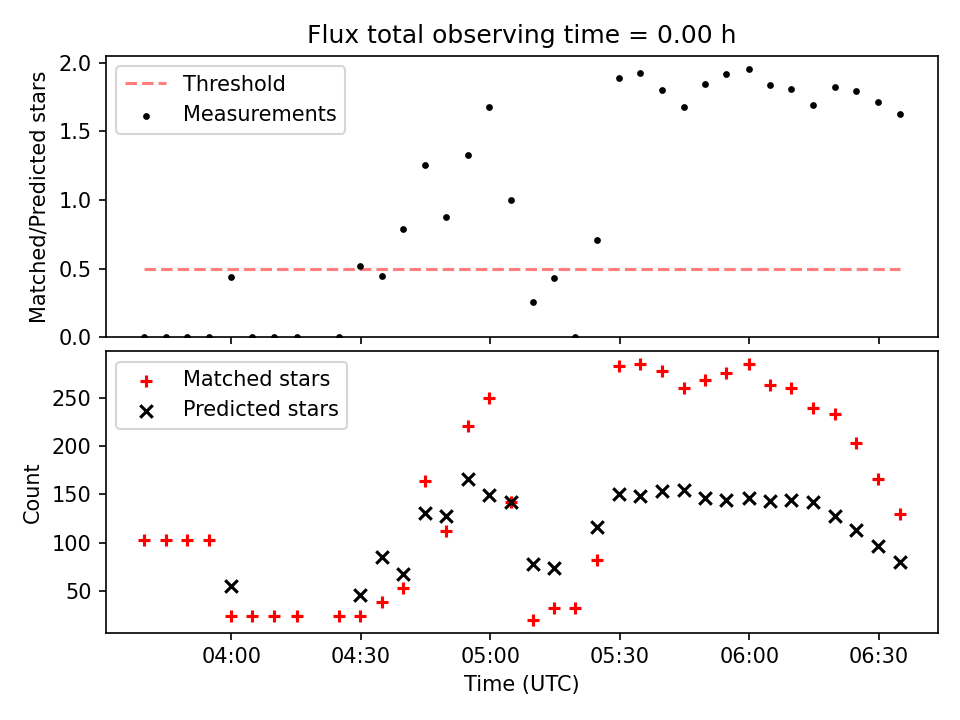 Flux total observing time = 0.00 h

Threshold
Measurements

Matched/Predicted stars

2.0
1.5
1.0
0.5
0.0

Matched stars
Predicted stars

Count

250
200
150
100
50

04:00
04:30
05:00
05:30
06:00
06:30

Time (UTC)